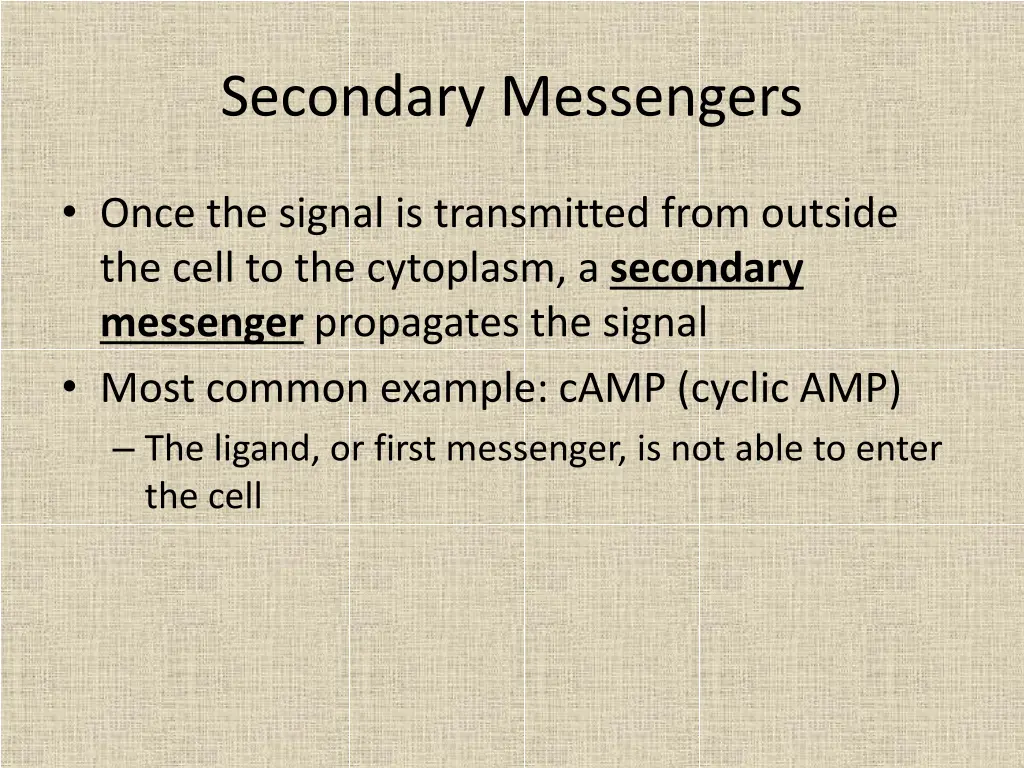 Secondary Messengers

• Once the signal is transmitted from outside the cell to the cytoplasm, a secondary messenger propagates the signal
• Most common example: cAMP (cyclic AMP)
– The ligand, or first messenger, is not able to enter the cell